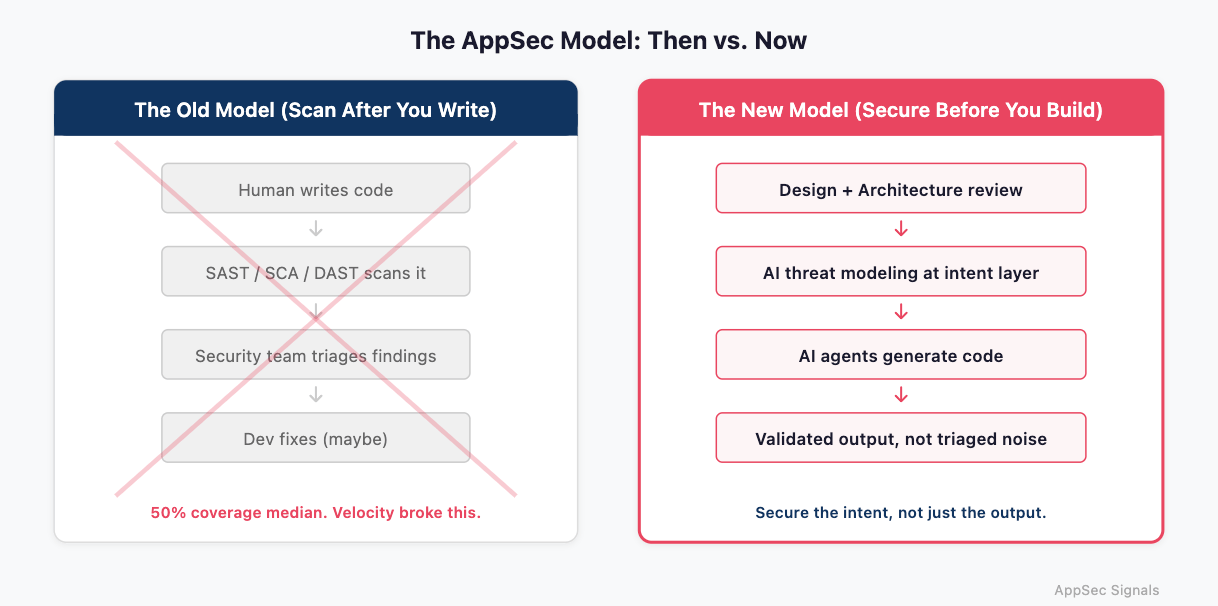 The AppSec Model: Then vs. Now

The Old Model (Scan After You Write)

Human writes code

SAST / SCA / DAST scans it

Security team triages findings

Dev fixes (maybe)

50% coverage median. Velocity broke this.

The New Model (Secure Before You Build)

Design + Architecture review

AI threat modeling at intent layer

AI agents generate code

Validated output, not triaged noise

Secure the intent, not just the output.

AppSec Signals